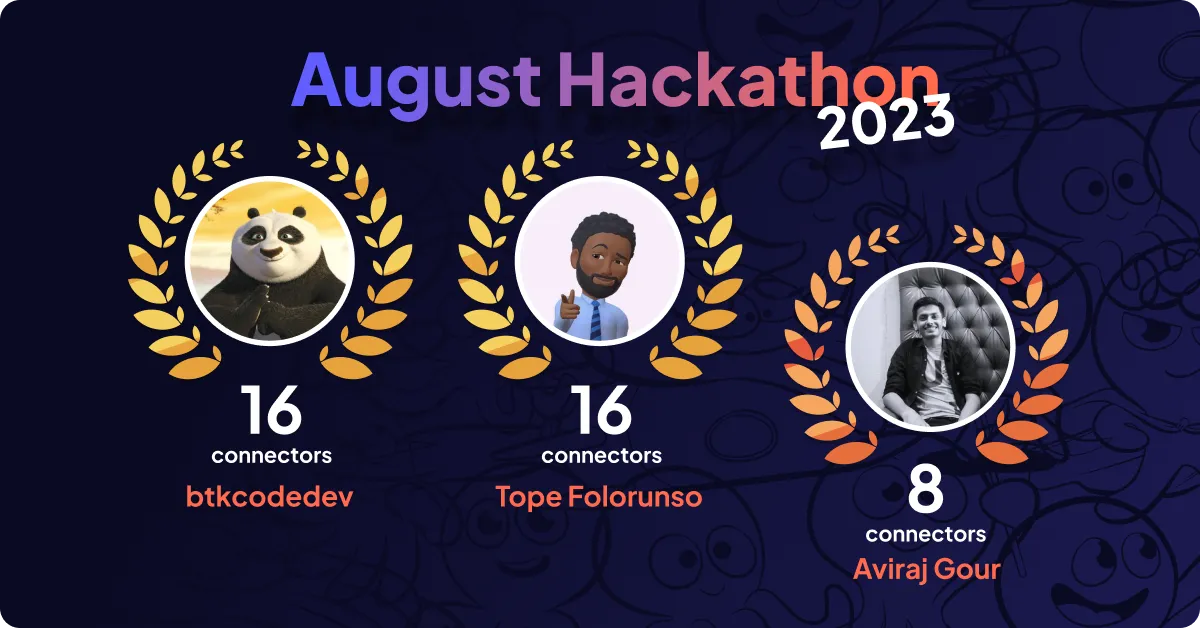 August Hackathon 2023

16
connectors
btkcodedev

16
connectors
Tope Folorunso

8
connectors
Aviraj Gour